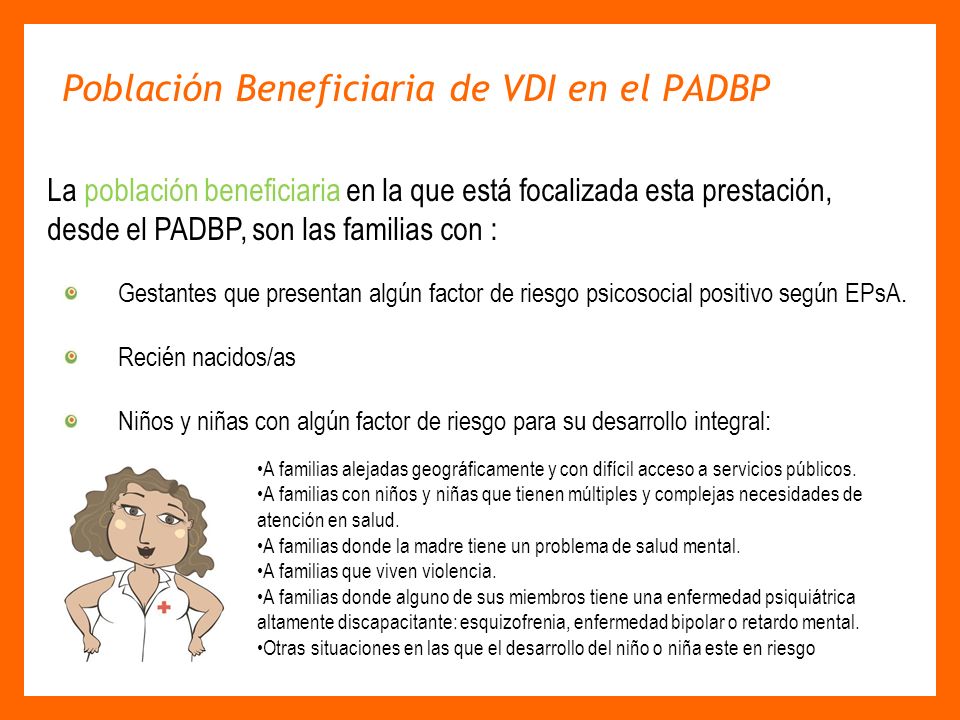 Población Beneficiaria de VDI en el PADBP

La población beneficiaria en la que está focalizada esta prestación, desde el PADBP, son las familias con :

Gestantes que presentan algún factor de riesgo psicosocial positivo según EPsA.

Recién nacidos/as

Niños y niñas con algún factor de riesgo para su desarrollo integral:

•A familias alejadas geográficamente y con difícil acceso a servicios públicos.
•A familias con niños y niñas que tienen múltiples y complejas necesidades de atención en salud.
•A familias donde la madre tiene un problema de salud mental.
•A familias que viven violencia.
•A familias donde alguno de sus miembros tiene una enfermedad psiquiátrica altamente discapacitante: esquizofrenia, enfermedad bipolar o retardo mental.
•Otras situaciones en las que el desarrollo del niño o niña este en riesgo